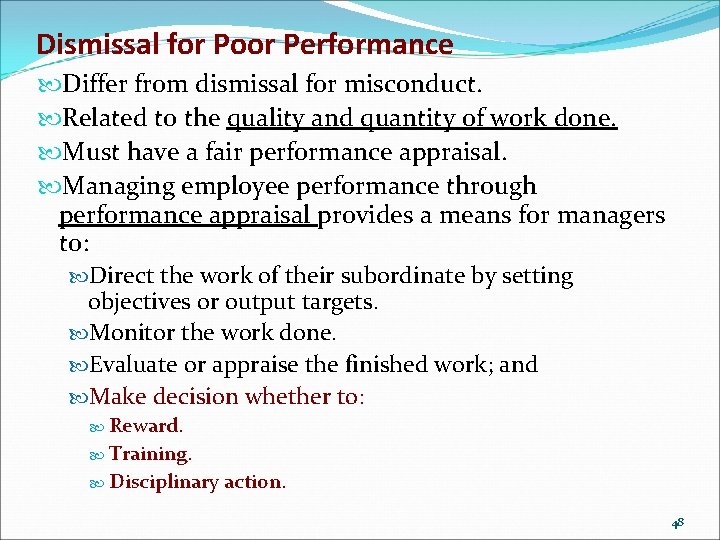 Dismissal for Poor Performance

Differ from dismissal for misconduct.

Related to the quality and quantity of work done.

Must have a fair performance appraisal.

Managing employee performance through performance appraisal provides a means for managers to:

Direct the work of their subordinate by setting objectives or output targets.

Monitor the work done.

Evaluate or appraise the finished work; and

Make decision whether to:

Reward.

Training.

Disciplinary action.

48